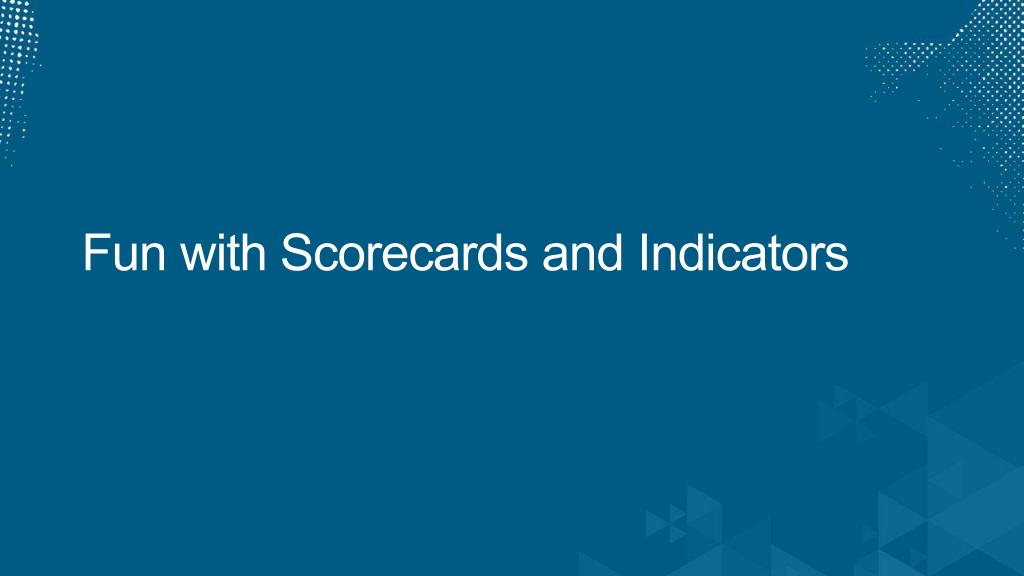 Fun with Scorecards and Indicators